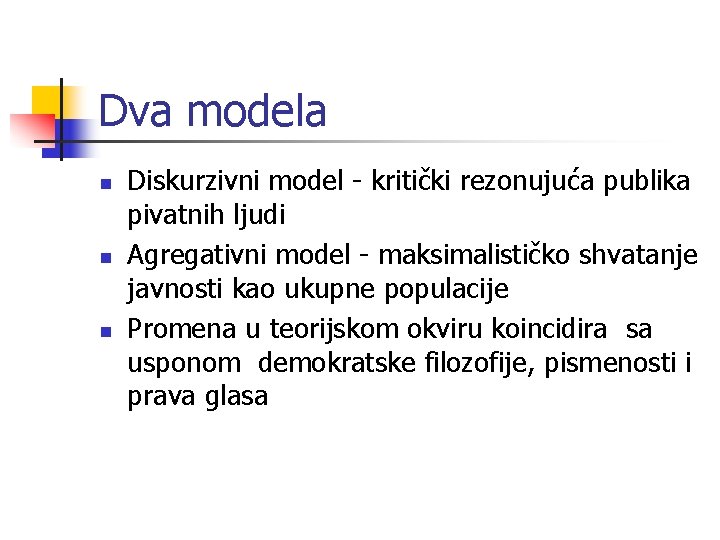 Dva modela

- Diskurzivni model - kritički rezonujuća publika pivatnih ljudi
- Agregativni model - maksimalističko shvatanje javnosti kao ukupne populacije
- Promena u teorijskom okviru koincidira sa usponom demokratske filozofije, pismenosti i prava glasa